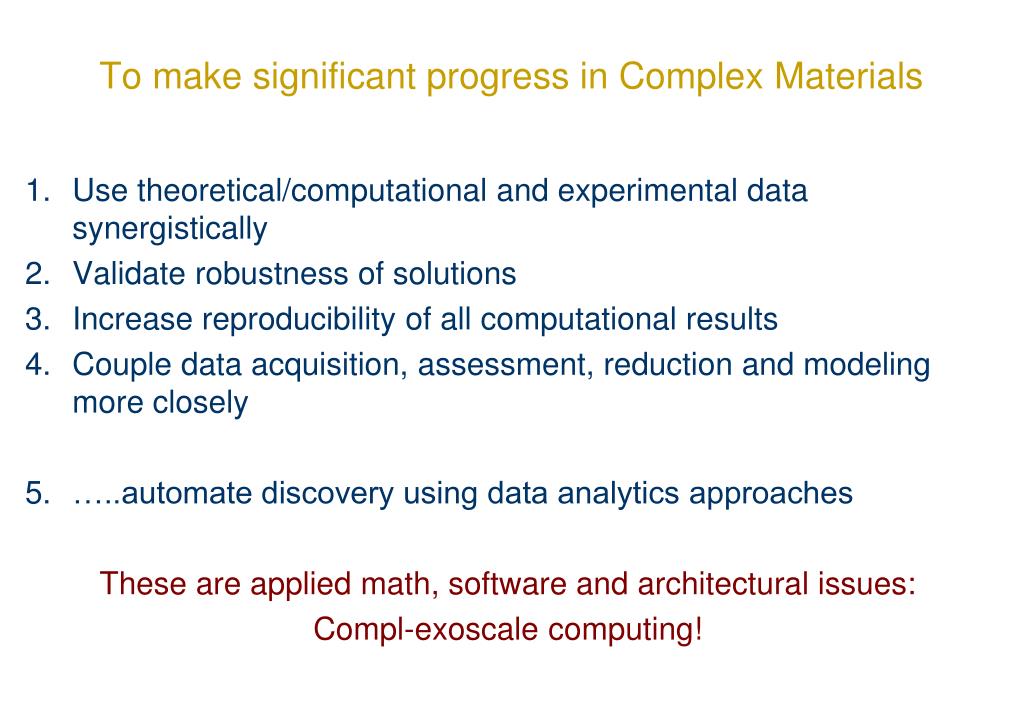 To make significant progress in Complex Materials

1. Use theoretical/computational and experimental data synergistically
2. Validate robustness of solutions
3. Increase reproducibility of all computational results
4. Couple data acquisition, assessment, reduction and modeling more closely

5. …..automate discovery using data analytics approaches

These are applied math, software and architectural issues:
Compl-exoscale computing!